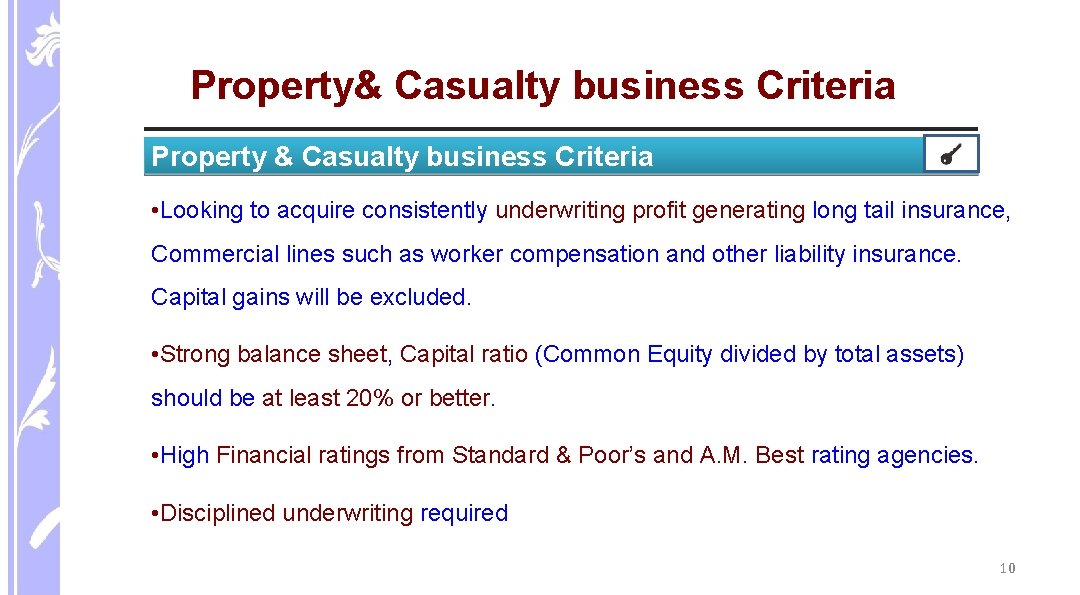 Property& Casualty business Criteria

Property & Casualty business Criteria

• Looking to acquire consistently underwriting profit generating long tail insurance, Commercial lines such as worker compensation and other liability insurance. Capital gains will be excluded.

• Strong balance sheet, Capital ratio (Common Equity divided by total assets) should be at least 20% or better.

• High Financial ratings from Standard & Poor's and A.M. Best rating agencies.

• Disciplined underwriting required

10